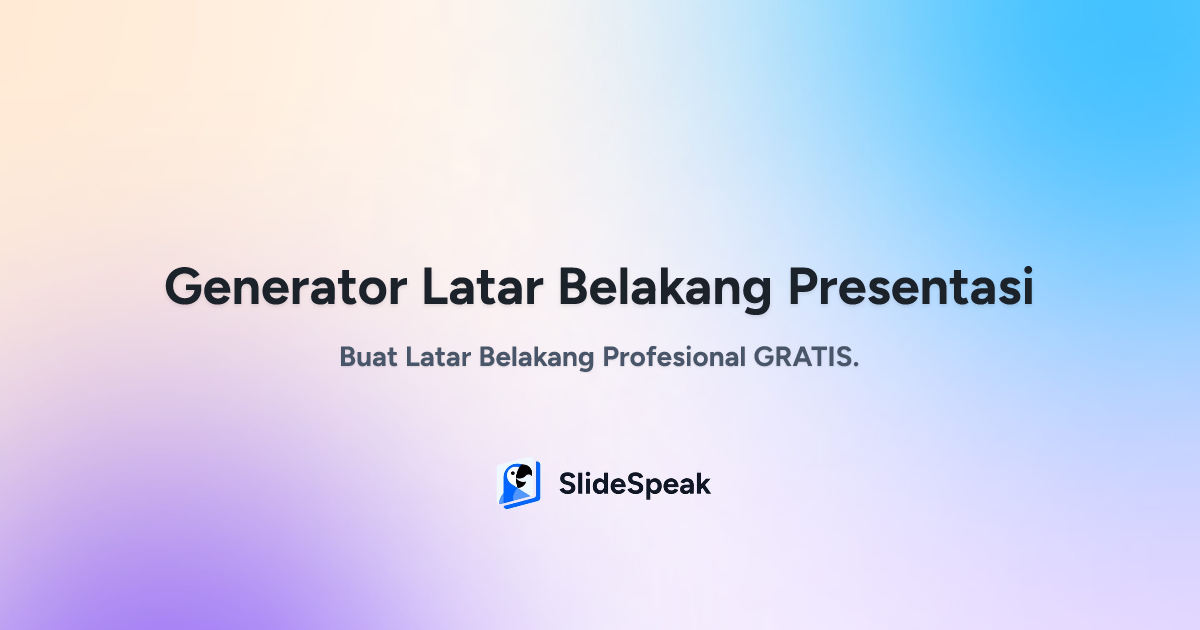 Generator Latar Belakang Presentasi

Buat Latar Belakang Profesional GRATIS.

SlideSpeak